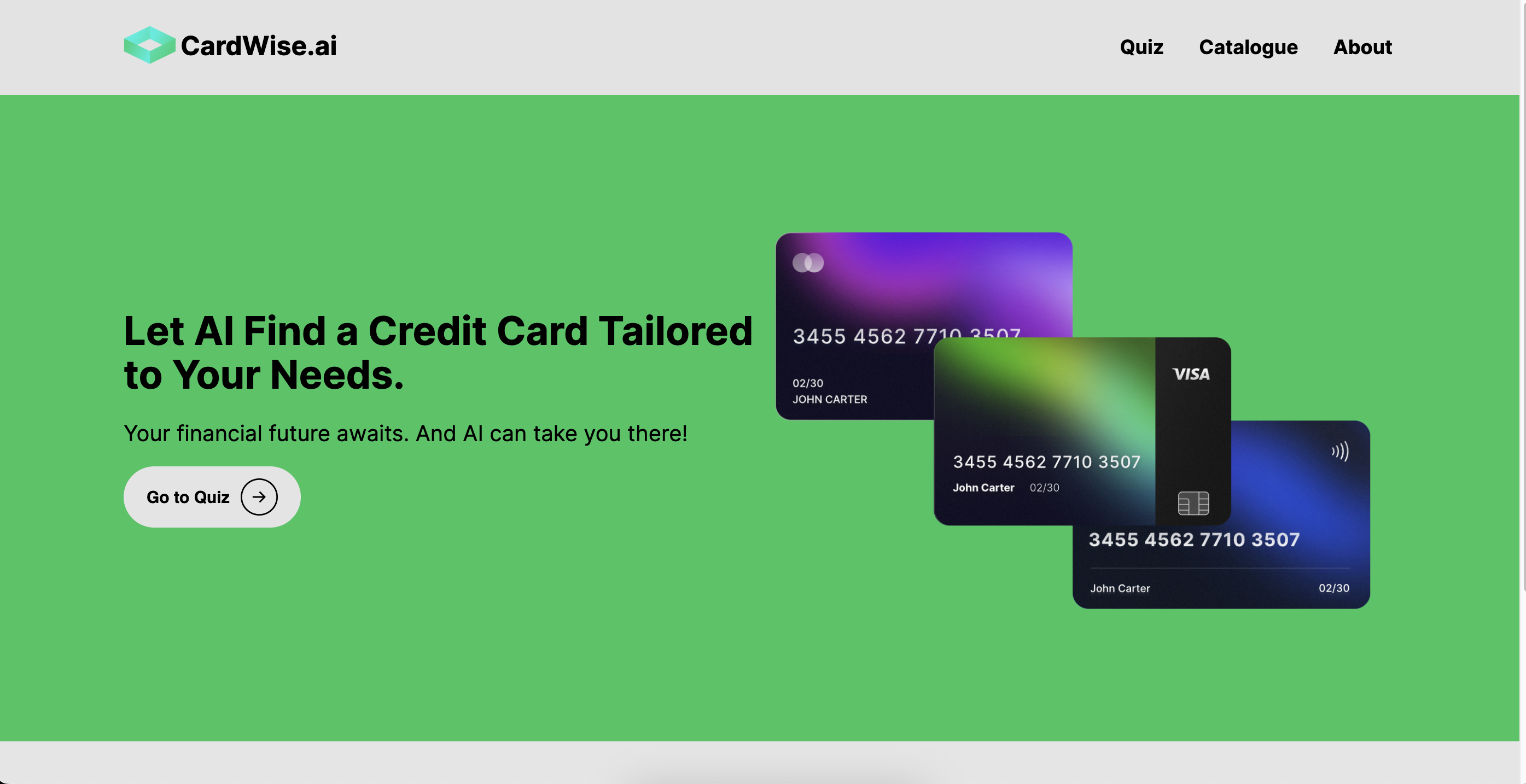 CardWise.ai

Quiz Catalogue About

Let AI Find a Credit Card Tailored to Your Needs.

Your financial future awaits. And AI can take you there!

Go to Quiz

3455 4562 7710 3507
02/30
JOHN CARTER

VISA
3455 4562 7710 3507
John Carter 02/30

3455 4562 7710 3507
John Carter 02/30